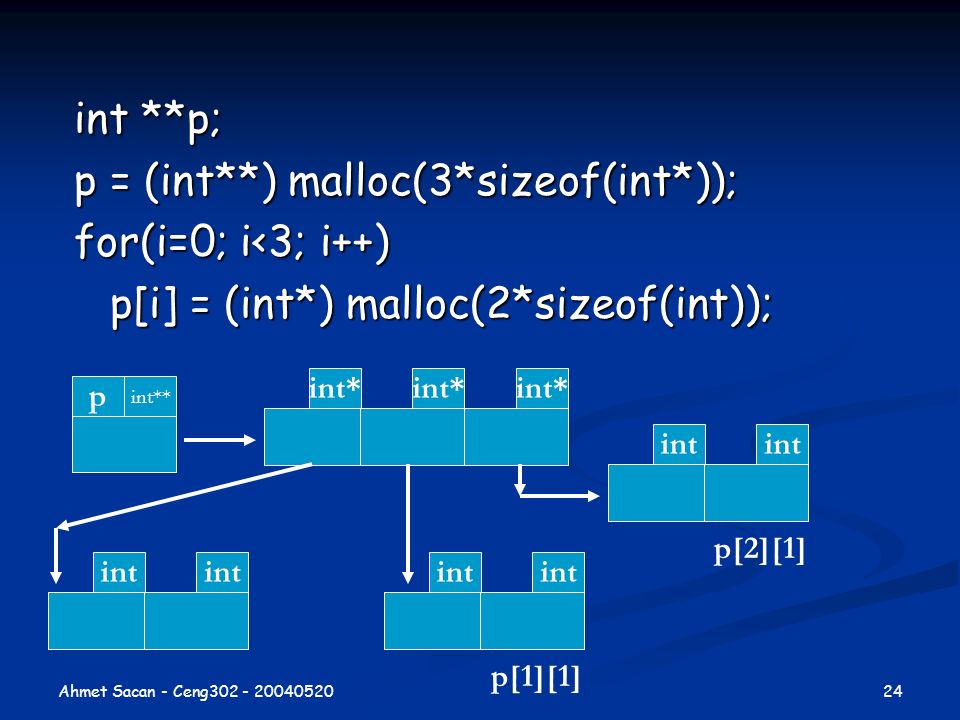 int **p;
p = (int**) malloc(3*sizeof(int*));
for(i=0; i<3; i++)
  p[i] = (int*) malloc(2*sizeof(int));

p int**

int* int* int*

int int

p[2][1]

int int

int int

p[1][1]

Ahmet Sacan - Ceng302 - 20040520

24